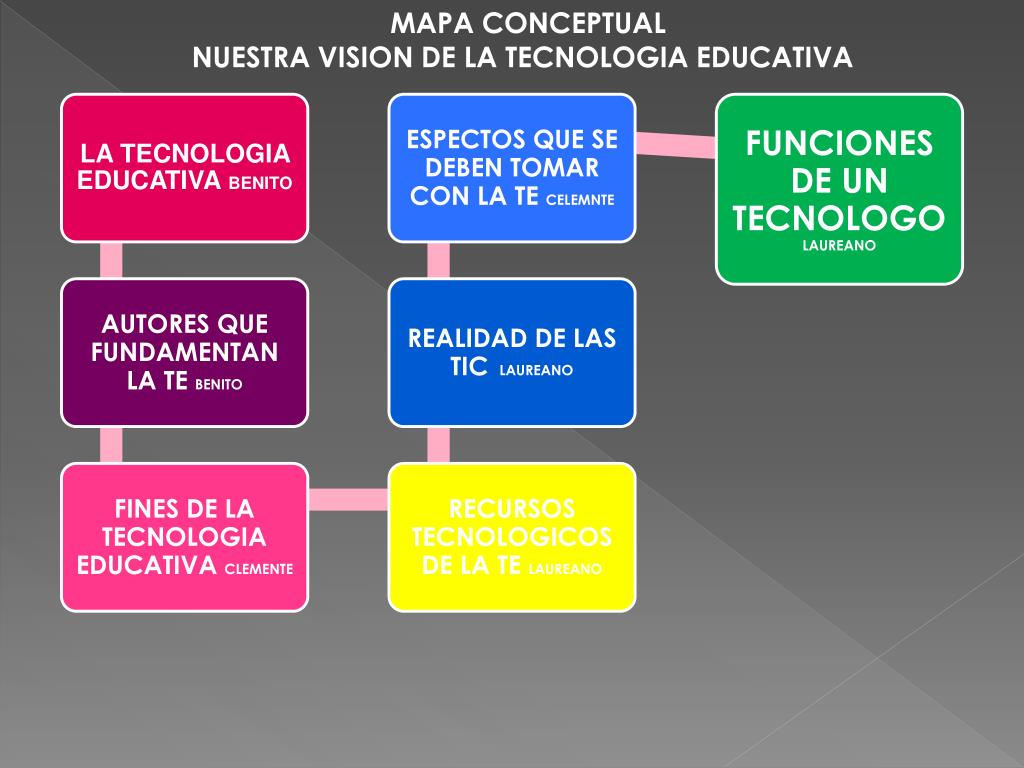 MAPA CONCEPTUAL
NUESTRA VISION DE LA TECNOLOGIA EDUCATIVA

LA TECNOLOGIA EDUCATIVA BENITO

AUTORES QUE FUNDAMENTAN LA TE BENITO

FINES DE LA TECNOLOGIA EDUCATIVA CLEMENTE

RECURSOS TECNOLOGICOS DE LA TE LAUREANO

REALIDAD DE LAS TIC LAUREANO

ESPECTOS QUE SE DEBEN TOMAR CON LA TE CELEMNTE

FUNCIONES DE UN TECNOLOGO LAUREANO